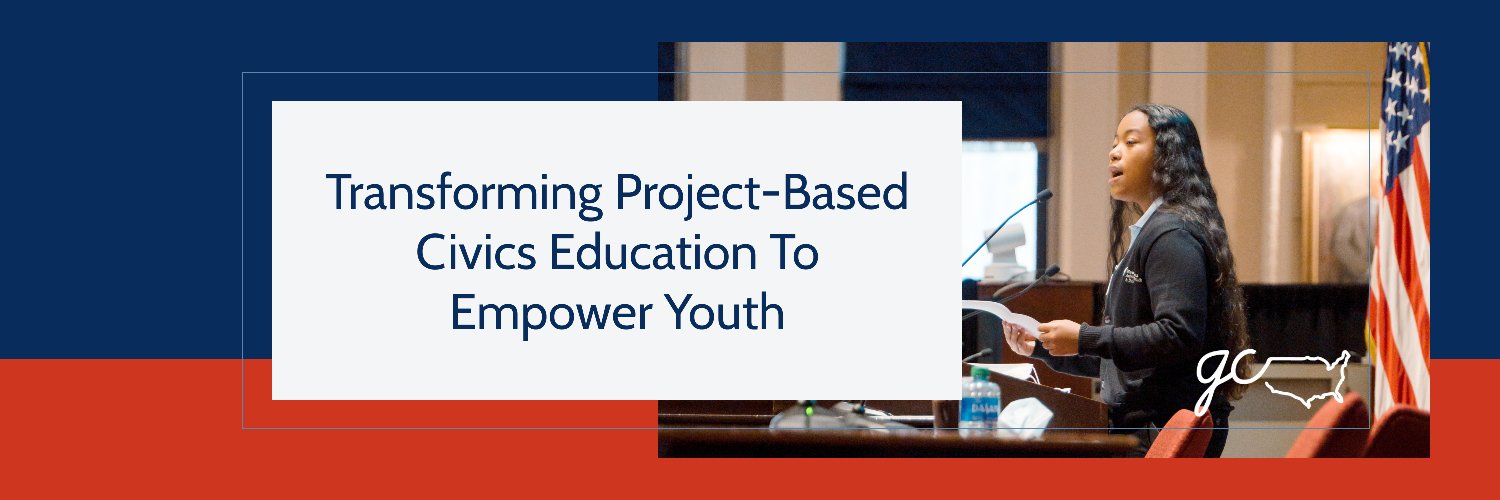 Transforming Project-Based Civics Education To Empower Youth

gc